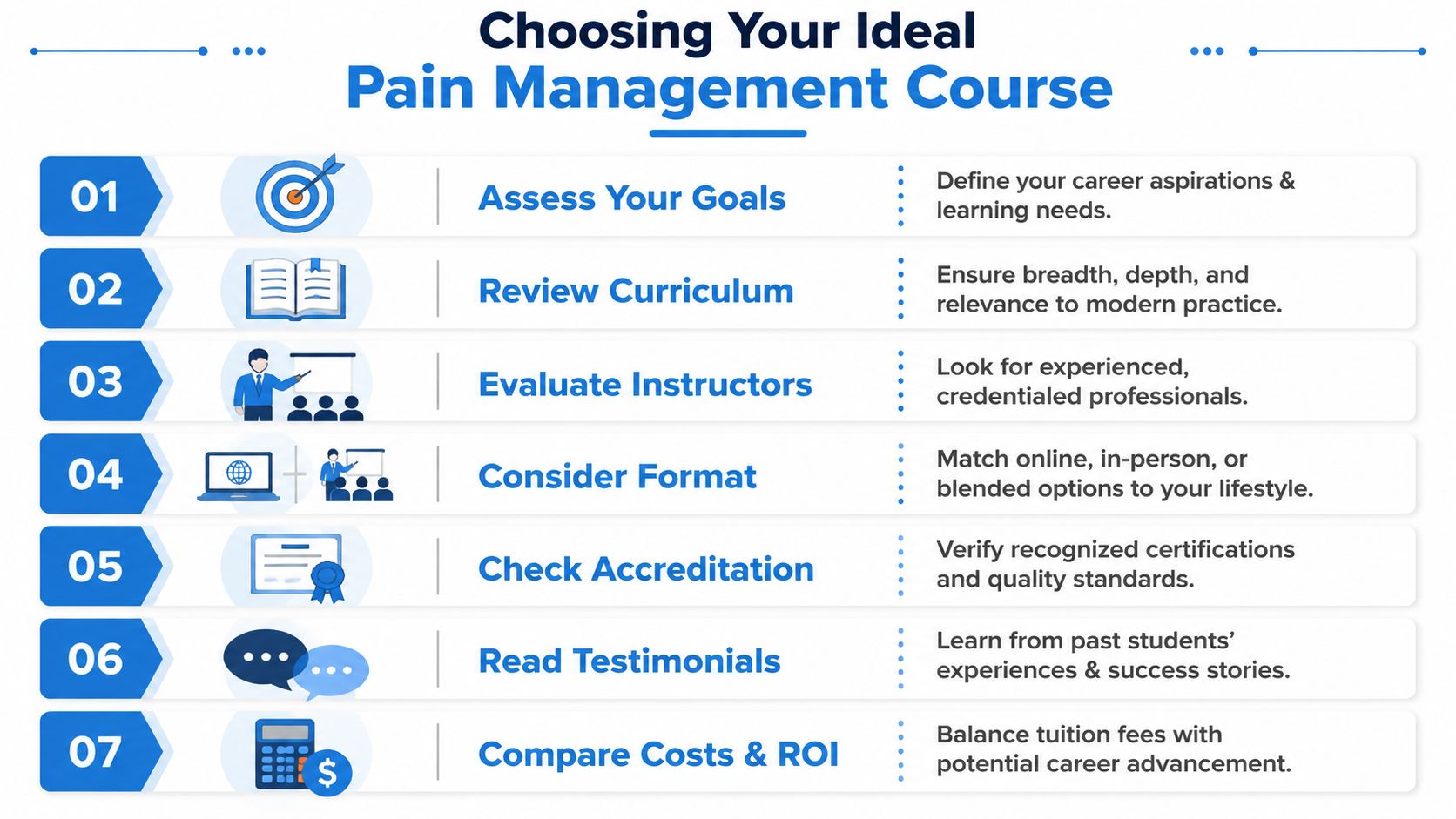 Choosing Your Ideal
Pain Management Course

01 Assess Your Goals
Define your career aspirations & learning needs.

02 Review Curriculum
Ensure breadth, depth, and relevance to modern practice.

03 Evaluate Instructors
Look for experienced, credentialed professionals.

04 Consider Format
Match online, in-person, or blended options to your lifestyle.

05 Check Accreditation
Verify recognized certifications and quality standards.

06 Read Testimonials
Learn from past students' experiences & success stories.

07 Compare Costs & ROI
Balance tuition fees with potential career advancement.

$